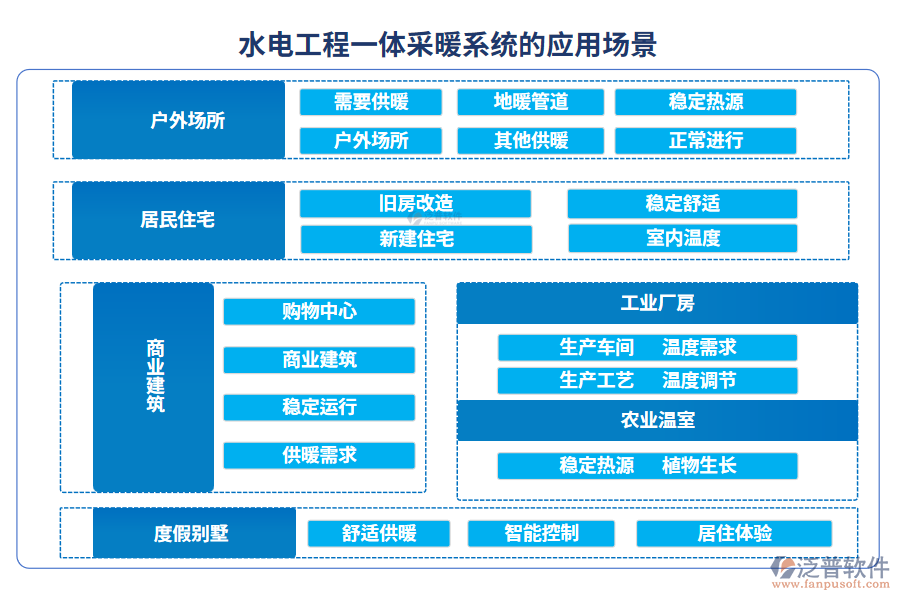 水电工程一体采暖系统的应用场景

户外场所

需要供暖

地暖管道

稳定热源

户外场所

其他供暖

正常进行

居民住宅

旧房改造

稳定舒适

新建住宅

室内温度

商业建筑

购物中心

商业建筑

稳定运行

供暖需求

工业厂房

生产车间　温度需求

生产工艺　温度调节

农业温室

稳定热源　植物生长

度假别墅

舒适供暖

智能控制

居住体验

泛普软件
www.fanpusoft.com